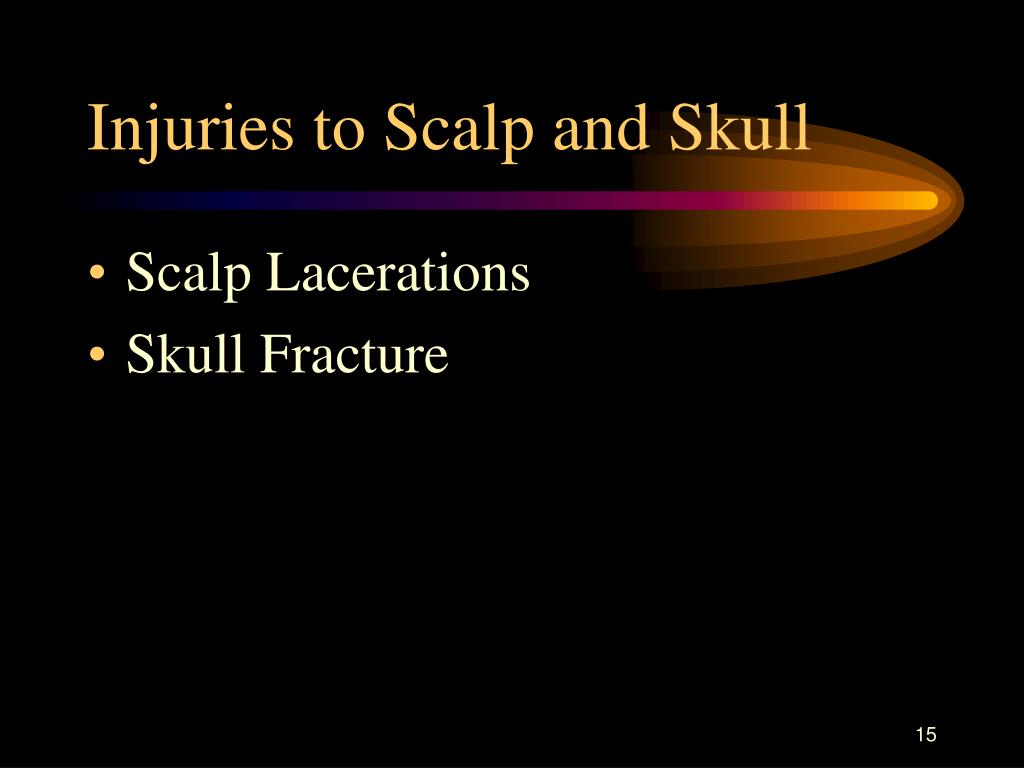 Injuries to Scalp and Skull

• Scalp Lacerations
• Skull Fracture

15